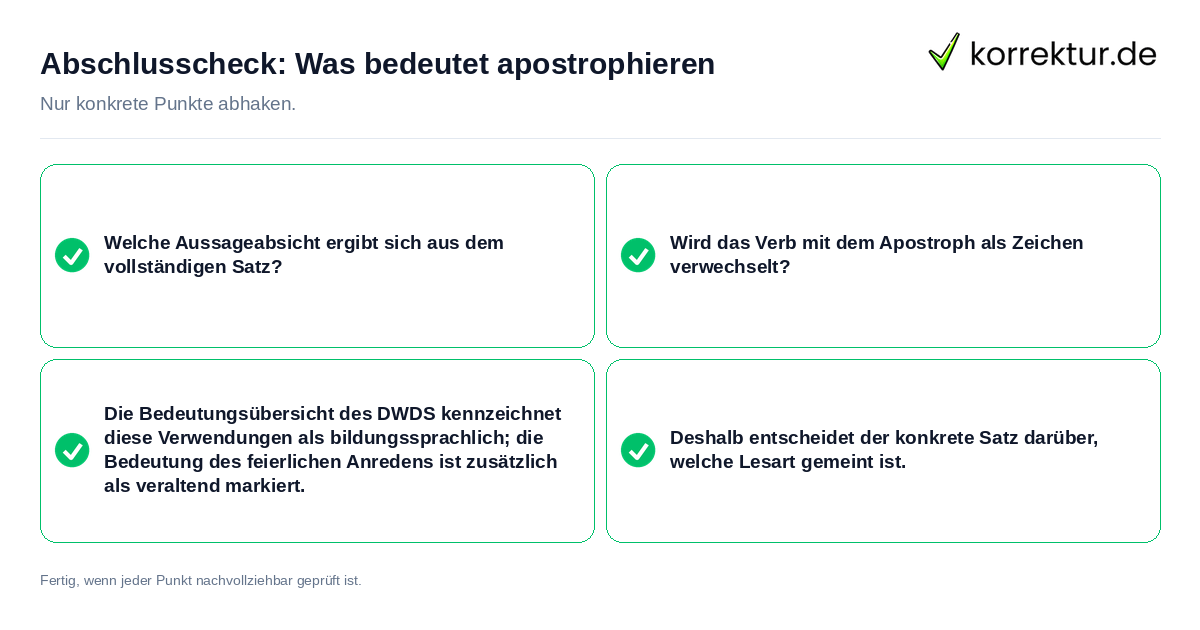 Abschlusscheck: Was bedeutet apostrophieren

korrektur.de

Nur konkrete Punkte abhaken.

Welche Aussageabsicht ergibt sich aus dem vollständigen Satz?

Wird das Verb mit dem Apostroph als Zeichen verwechselt?

Die Bedeutungsübersicht des DWDS kennzeichnet diese Verwendungen als bildungssprachlich; die Bedeutung des feierlichen Anredens ist zusätzlich als veraltend markiert.

Deshalb entscheidet der konkrete Satz darüber, welche Lesart gemeint ist.

Fertig, wenn jeder Punkt nachvollziehbar geprüft ist.